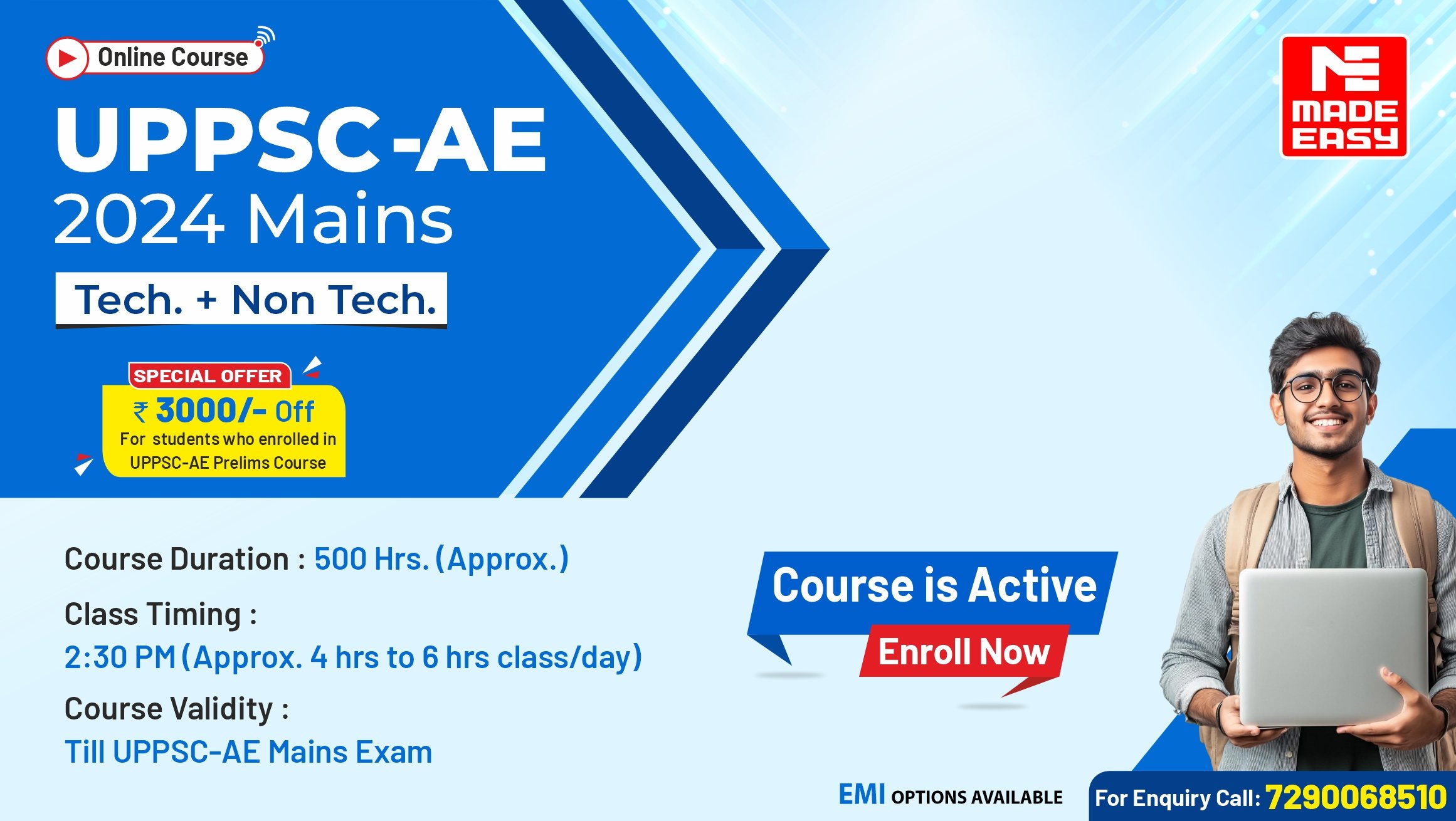 Online Course

UPPSC-AE
2024 Mains

Tech. + Non Tech.

SPECIAL OFFER
₹ 3000/- Off
For students who enrolled in UPPSC-AE Prelims Course

MADE EASY

Course Duration : 500 Hrs. (Approx.)

Class Timing :
2:30 PM (Approx. 4 hrs to 6 hrs class/day)

Course Validity :
Till UPPSC-AE Mains Exam

Course is Active
Enroll Now

EMI OPTIONS AVAILABLE

For Enquiry Call: 7290068510